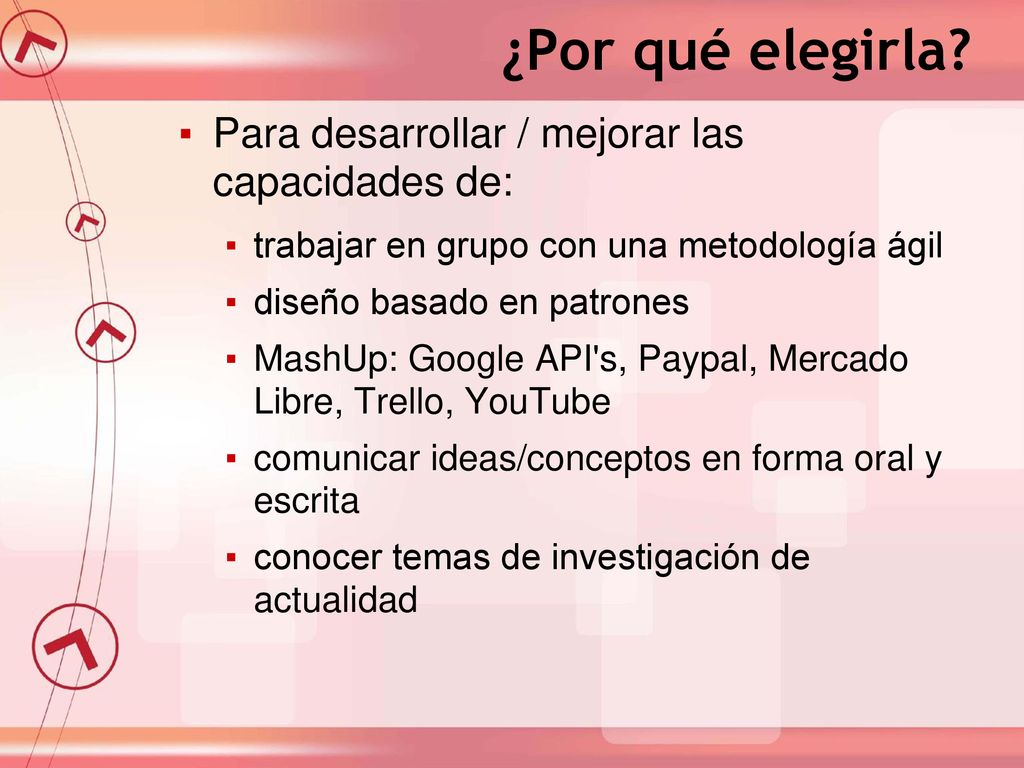 ¿Por qué elegirla?

▪ Para desarrollar / mejorar las capacidades de:

▪ trabajar en grupo con una metodología ágil
▪ diseño basado en patrones
▪ MashUp: Google API's, Paypal, Mercado Libre, Trello, YouTube
▪ comunicar ideas/conceptos en forma oral y escrita
▪ conocer temas de investigación de actualidad